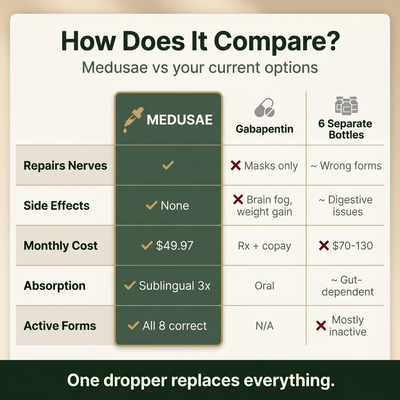 How Does It Compare?

Medusae vs your current options

| | MEDUSAE | Gabapentin | 6 Separate Bottles |
|---|---|---|---|
| Repairs Nerves | ✓ | ✗ Masks only | ~ Wrong forms |
| Side Effects | ✓ None | ✗ Brain fog, weight gain | ~ Digestive issues |
| Monthly Cost | ✓ $49.97 | Rx + copay | ✗ $70-130 |
| Absorption | ✓ Sublingual 3x | Oral | ~ Gut-dependent |
| Active Forms | ✓ All 8 correct | N/A | ✗ Mostly inactive |

One dropper replaces everything.